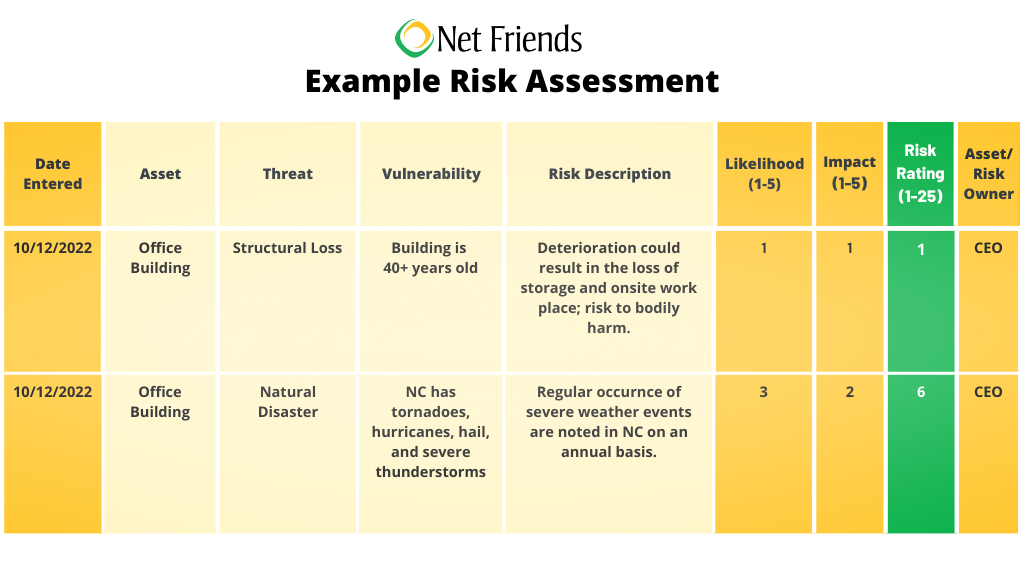 Net Friends

Example Risk Assessment

| Date Entered | Asset | Threat | Vulnerability | Risk Description | Likelihood (1-5) | Impact (1-5) | Risk Rating (1-25) | Asset/ Risk Owner |
|---|---|---|---|---|---|---|---|---|
| 10/12/2022 | Office Building | Structural Loss | Building is 40+ years old | Deterioration could result in the loss of storage and onsite work place; risk to bodily harm. | 1 | 1 | 1 | CEO |
| 10/12/2022 | Office Building | Natural Disaster | NC has tornadoes, hurricanes, hail, and severe thunderstorms | Regular occurnce of severe weather events are noted in NC on an annual basis. | 3 | 2 | 6 | CEO |